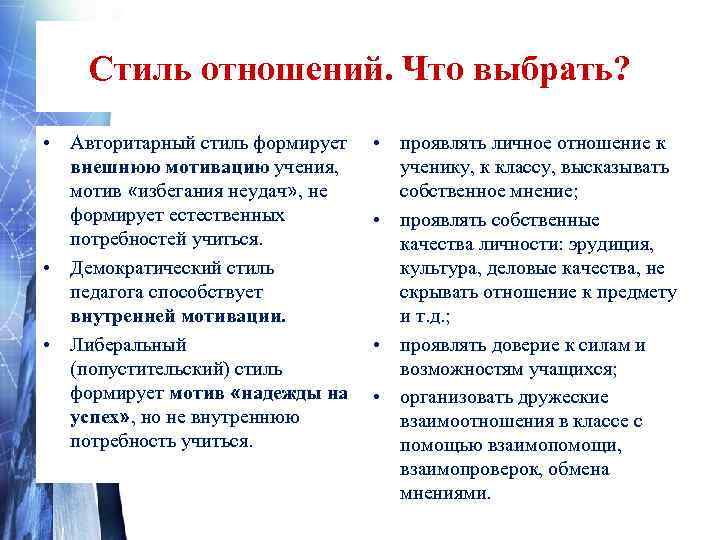 Стиль отношений. Что выбрать?

• Авторитарный стиль формирует внешнюю мотивацию учения, мотив «избегания неудач», не формирует естественных потребностей учиться.
• Демократический стиль педагога способствует внутренней мотивации.
• Либеральный (попустительский) стиль формирует мотив «надежды на успех», но не внутреннюю потребность учиться.

• проявлять личное отношение к ученику, к классу, высказывать собственное мнение;
• проявлять собственные качества личности: эрудиция, культура, деловые качества, не скрывать отношение к предмету и т.д.;
• проявлять доверие к силам и возможностям учащихся;
• организовать дружеские взаимоотношения в классе с помощью взаимопомощи, взаимопроверок, обмена мнениями.